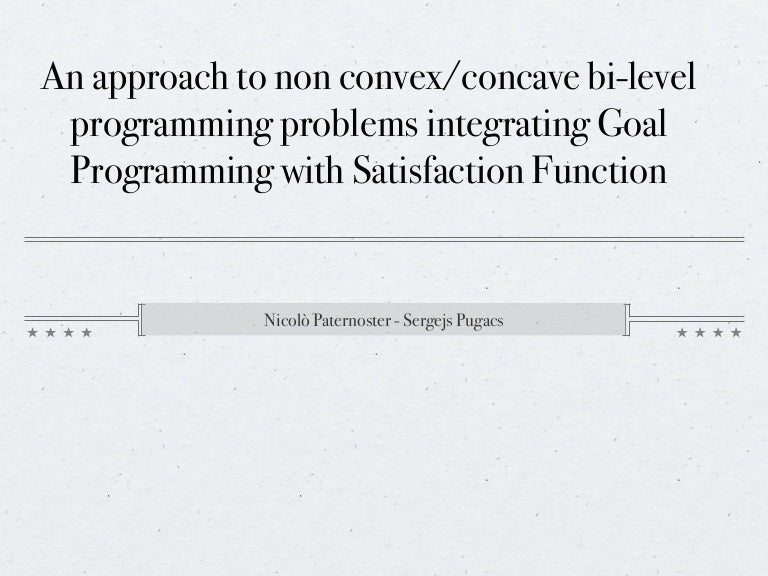 An approach to non convex/concave bi-level programming problems integrating Goal Programming with Satisfaction Function

Nicolò Paternoster - Sergejs Pugacs